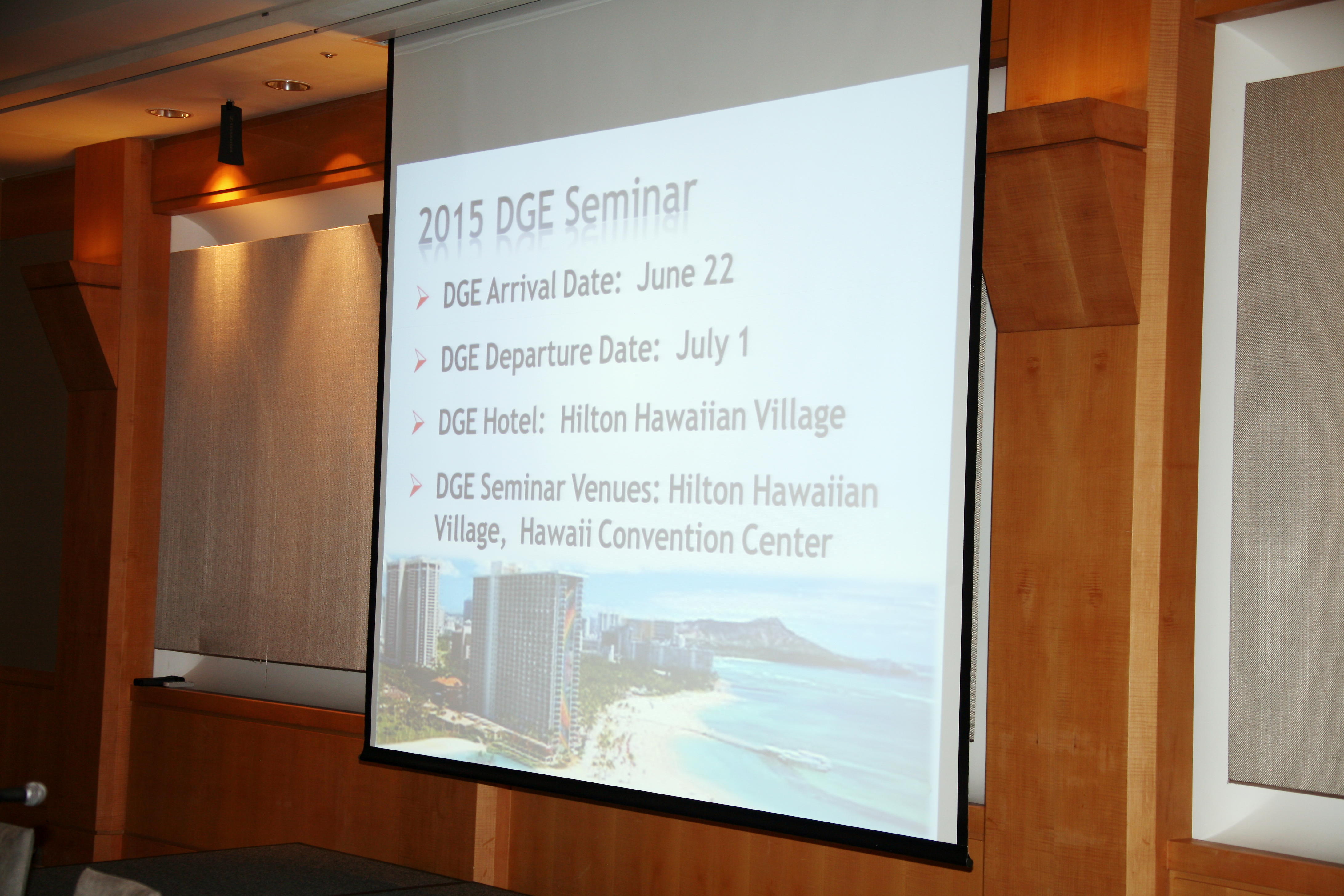 2015 DGE Seminar

DGE Arrival Date: June 22

DGE Departure Date: July 1

DGE Hotel: Hilton Hawaiian Village

DGE Seminar Venues: Hilton Hawaiian Village, Hawaii Convention Center